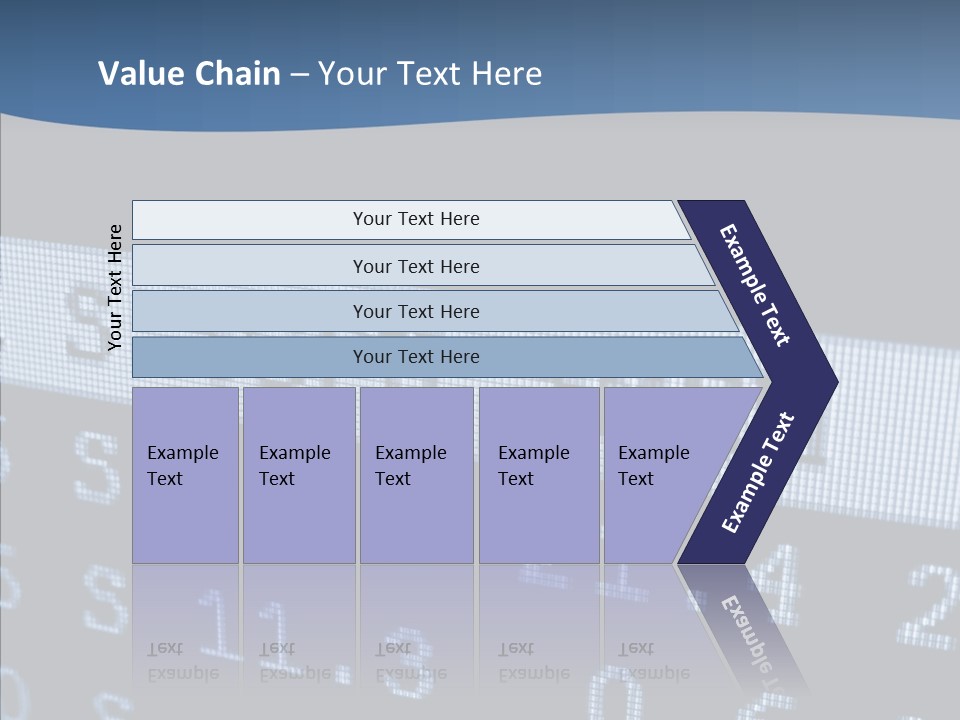 Value Chain – Your Text Here

Your Text Here

Your Text Here

Your Text Here

Your Text Here

Your Text Here

Example Text

Example Text

Example Text

Example Text

Example Text

Example Text

Example Text